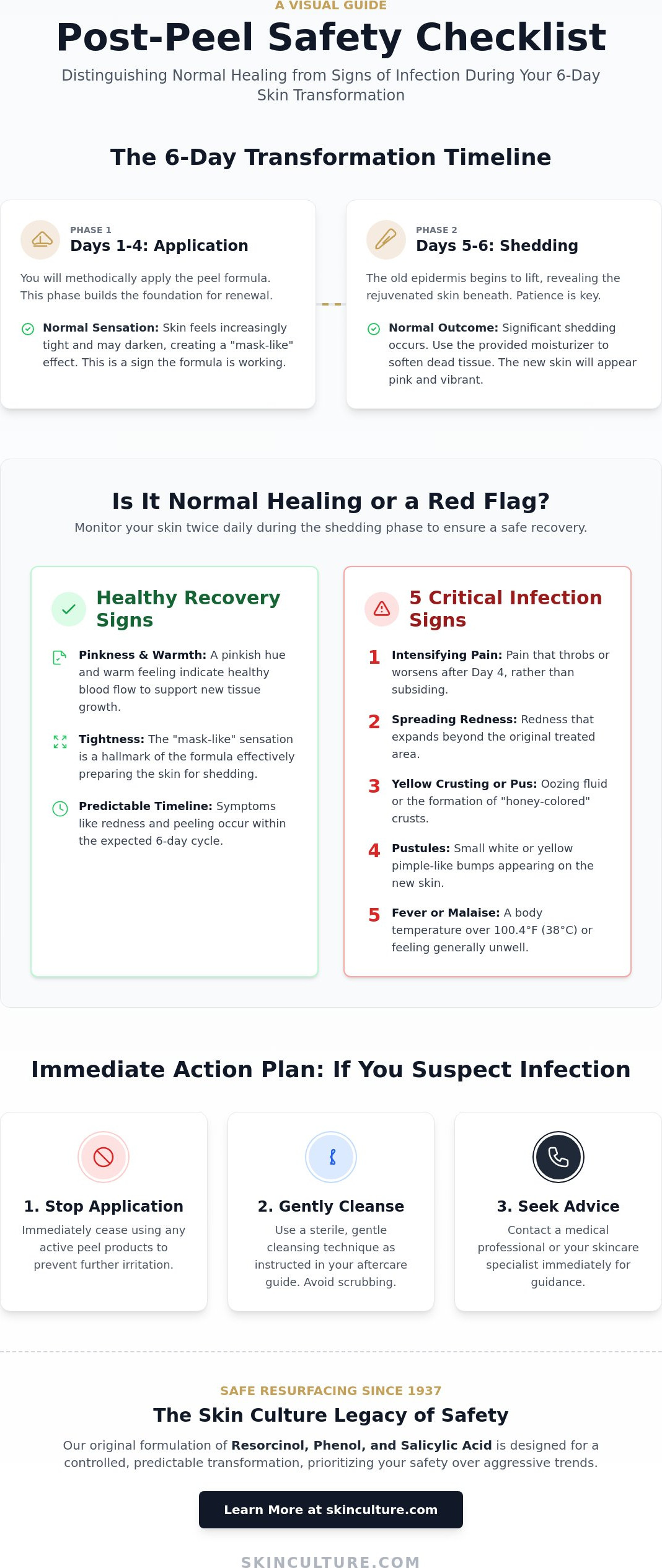 A VISUAL GUIDE

Post-Peel Safety Checklist

Distinguishing Normal Healing from Signs of Infection During Your 6-Day Skin Transformation

The 6-Day Transformation Timeline

PHASE 1
Days 1-4: Application

You will methodically apply the peel formula. This phase builds the foundation for renewal.

Normal Sensation: Skin feels increasingly tight and may darken, creating a "mask-like" effect. This is a sign the formula is working.

PHASE 2
Days 5-6: Shedding

The old epidermis begins to lift, revealing the rejuvenated skin beneath. Patience is key.

Normal Outcome: Significant shedding occurs. Use the provided moisturizer to soften dead tissue. The new skin will appear pink and vibrant.

Is It Normal Healing or a Red Flag?

Monitor your skin twice daily during the shedding phase to ensure a safe recovery.

Healthy Recovery Signs

Pinkness & Warmth: A pinkish hue and warm feeling indicate healthy blood flow to support new tissue growth.

Tightness: The "mask-like" sensation is a hallmark of the formula effectively preparing the skin for shedding.

Predictable Timeline: Symptoms like redness and peeling occur within the expected 6-day cycle.

5 Critical Infection Signs

1 Intensifying Pain: Pain that throbs or worsens after Day 4, rather than subsiding.

2 Spreading Redness: Redness that expands beyond the original treated area.

3 Yellow Crusting or Pus: Oozing fluid or the formation of "honey-colored" crusts.

4 Pustules: Small white or yellow pimple-like bumps appearing on the new skin.

5 Fever or Malaise: A body temperature over 100.4°F (38°C) or feeling generally unwell.

Immediate Action Plan: If You Suspect Infection

1. Stop Application
Immediately cease using any active peel products to prevent further irritation.

2. Gently Cleanse
Use a sterile, gentle cleansing technique as instructed in your aftercare guide. Avoid scrubbing.

3. Seek Advice
Contact a medical professional or your skincare specialist immediately for guidance.

SAFE RESURFACING SINCE 1937

The Skin Culture Legacy of Safety

Our original formulation of Resorcinol, Phenol, and Salicylic Acid is designed for a controlled, predictable transformation, prioritizing your safety over aggressive trends.

Learn More at skinculture.com

SKINCULTURE.COM